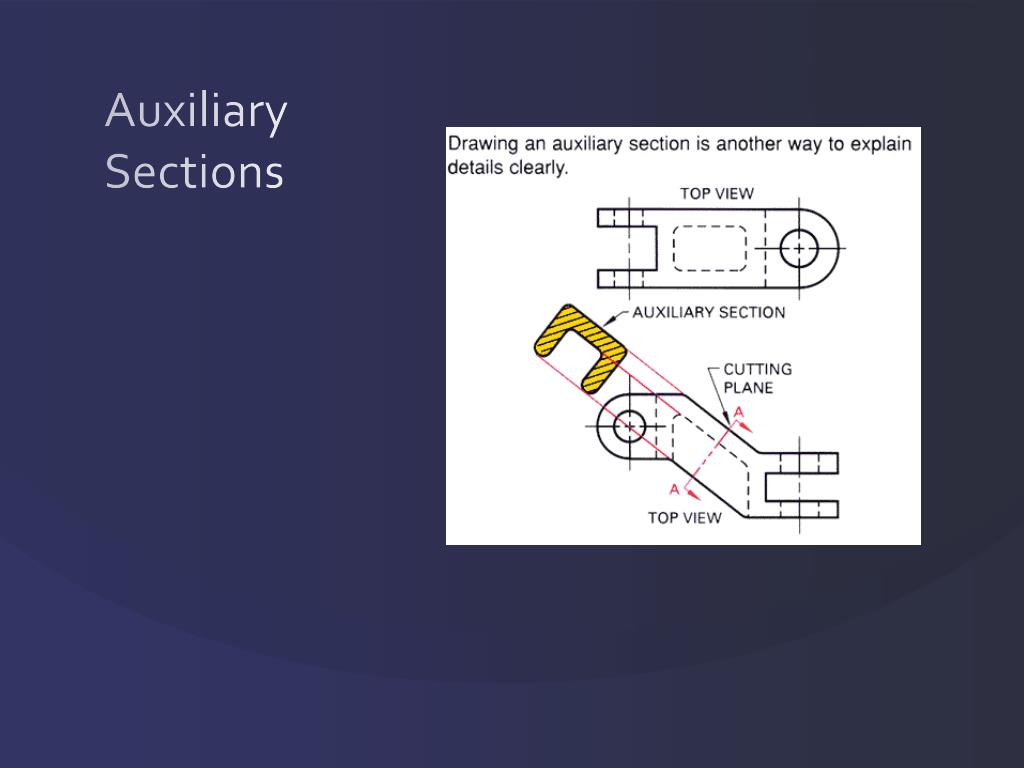 Auxiliary Sections

Drawing an auxiliary section is another way to explain details clearly.

TOP VIEW

AUXILIARY SECTION

CUTTING PLANE

A

A

TOP VIEW